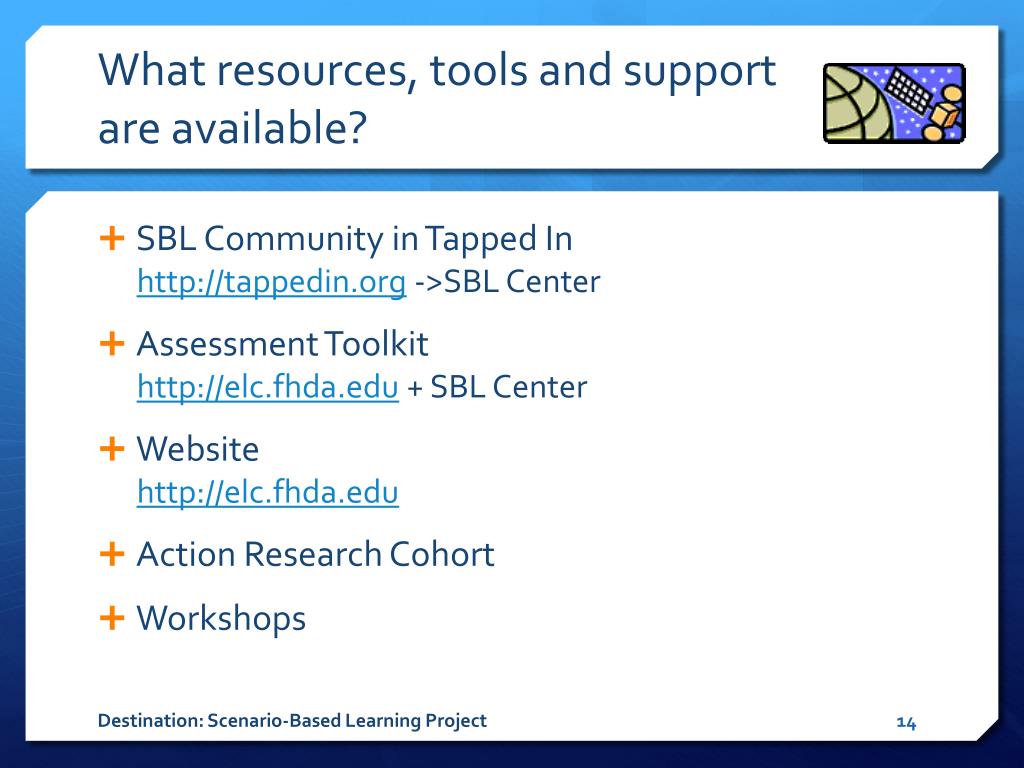 What resources, tools and support are available?

+ SBL Community in Tapped In
http://tappedin.org ->SBL Center

+ Assessment Toolkit
http://elc.fhda.edu + SBL Center

+ Website
http://elc.fhda.edu

+ Action Research Cohort

+ Workshops

Destination: Scenario-Based Learning Project

14